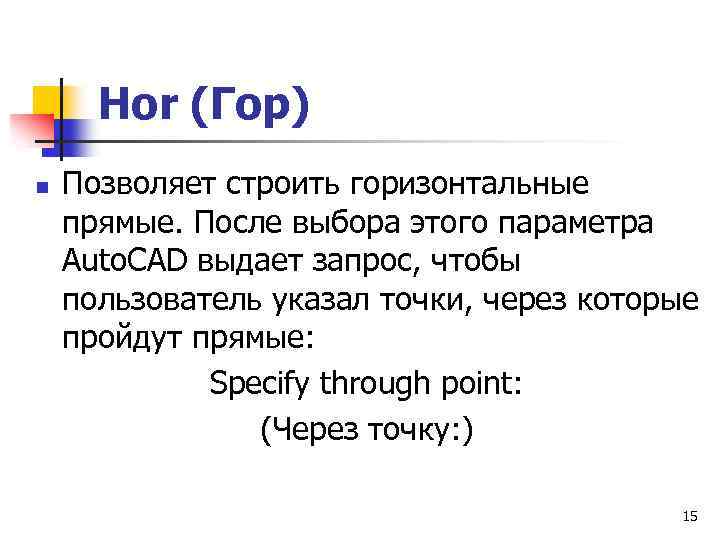 Hor (Гор)

Позволяет строить горизонтальные прямые. После выбора этого параметра AutoCAD выдает запрос, чтобы пользователь указал точки, через которые пройдут прямые:

Specify through point:

(Через точку:)

15